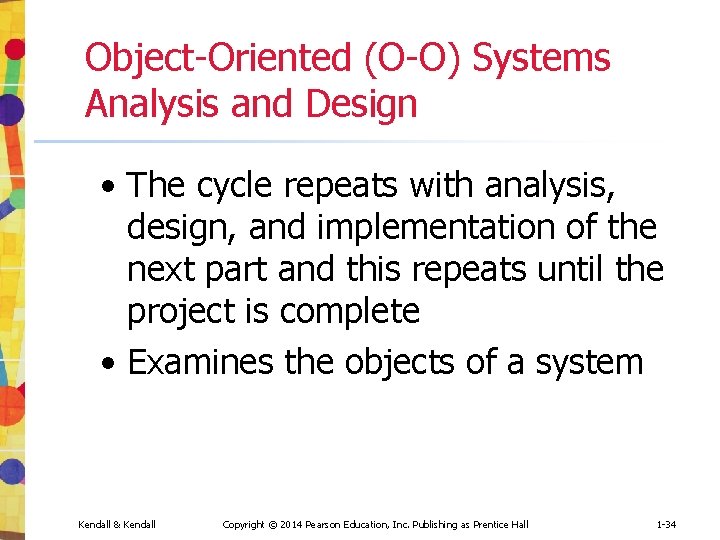 Object-Oriented (O-O) Systems Analysis and Design

• The cycle repeats with analysis, design, and implementation of the next part and this repeats until the project is complete
• Examines the objects of a system

Kendall & Kendall

Copyright © 2014 Pearson Education, Inc. Publishing as Prentice Hall

1-34